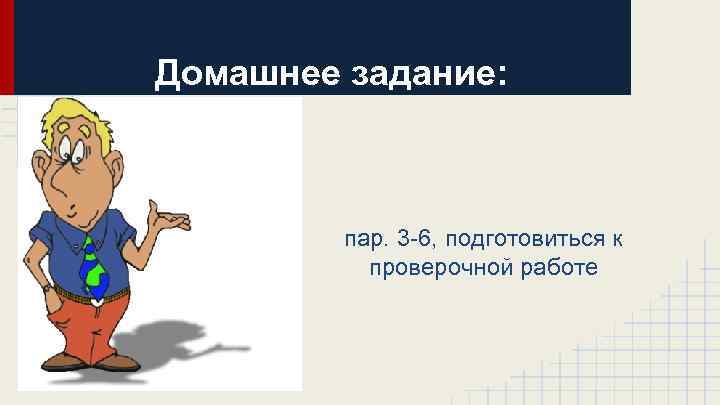 Домашнее задание:

пар. 3-6, подготовиться к проверочной работе